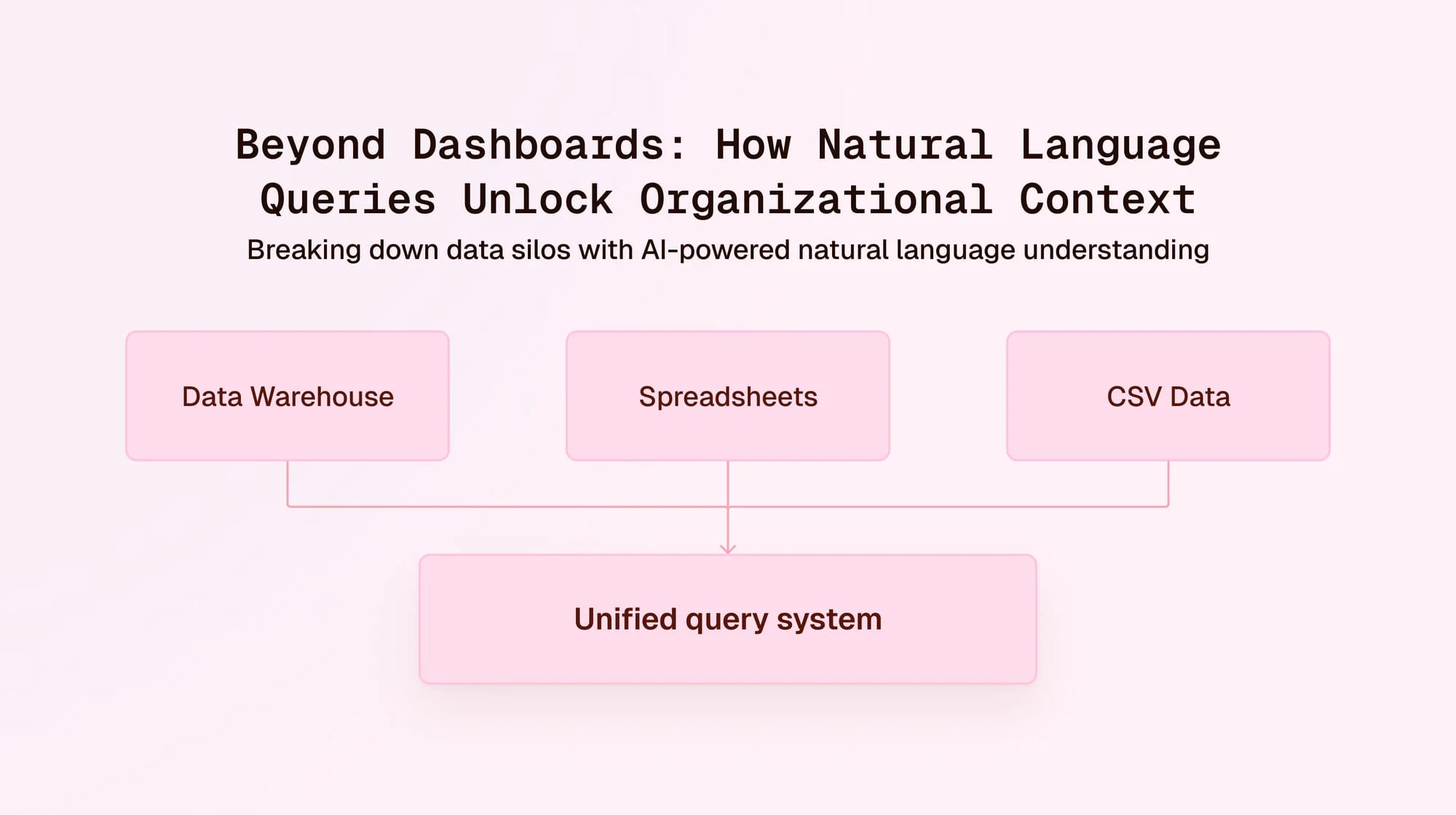 Beyond Dashboards: How Natural Language Queries Unlock Organizational Context

Breaking down data silos with AI-powered natural language understanding

Data Warehouse

Spreadsheets

CSV Data

Unified query system